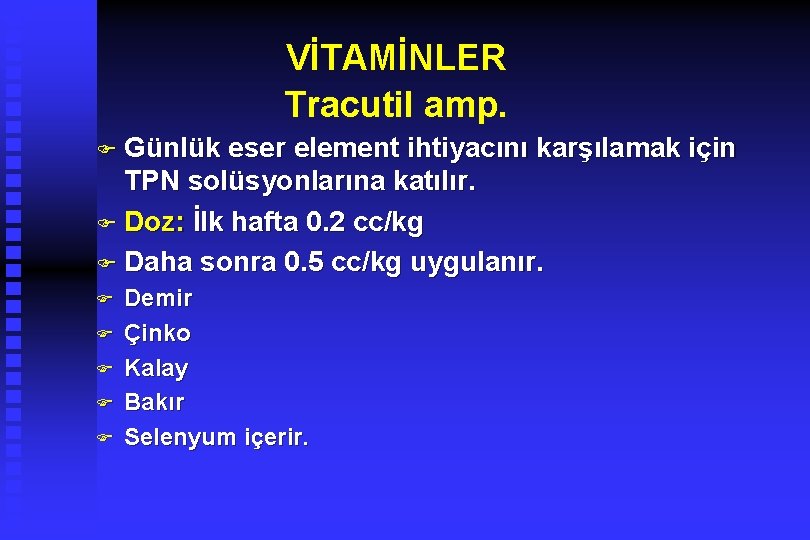 VİTAMİNLER
Tracutil amp.

Günlük eser element ihtiyacını karşılamak için TPN solüsyonlarına katılır.

Doz: İlk hafta 0.2 cc/kg

Daha sonra 0.5 cc/kg uygulanır.

Demir

Çinko

Kalay

Bakır

Selenyum içerir.